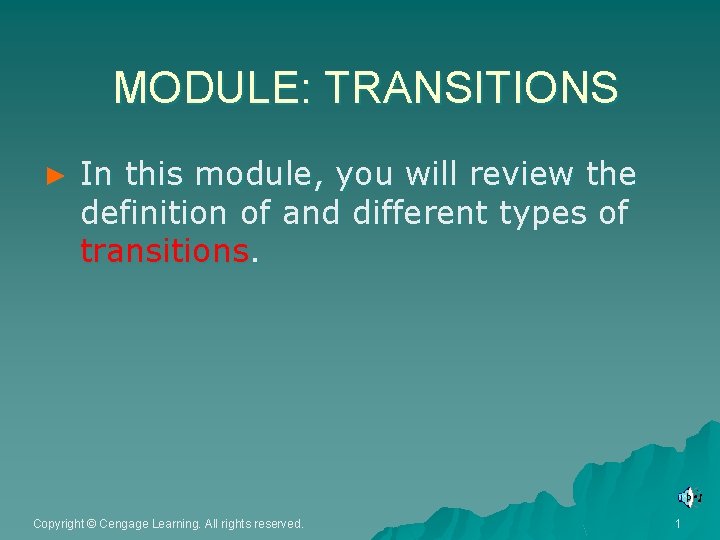 MODULE: TRANSITIONS

► In this module, you will review the definition of and different types of transitions.

Copyright © Cengage Learning. All rights reserved.

1